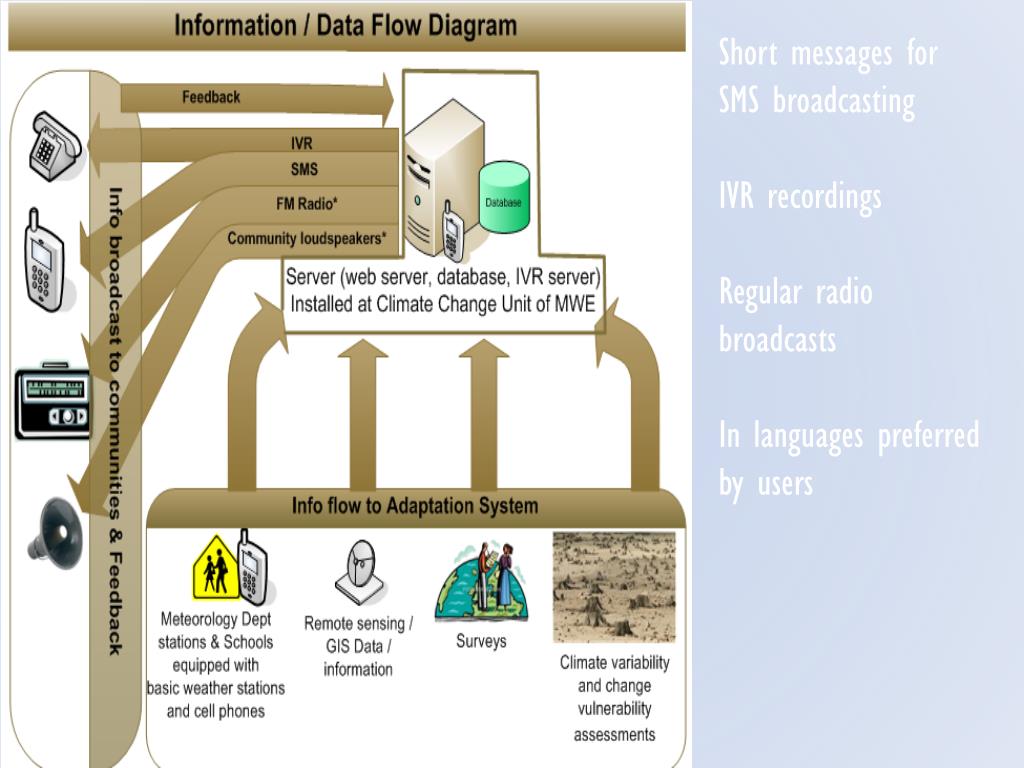 Information / Data Flow Diagram

Feedback

IVR

SMS

FM Radio*

Community loudspeakers*

Database

Server (web server, database, IVR server) Installed at Climate Change Unit of MWE

Info broadcast to communities & Feedback

Info flow to Adaptation System

Meteorology Dept stations & Schools equipped with basic weather stations and cell phones

Remote sensing / GIS Data / information

Surveys

Climate variability and change vulnerability assessments

Short messages for SMS broadcasting

IVR recordings

Regular radio broadcasts

In languages preferred by users